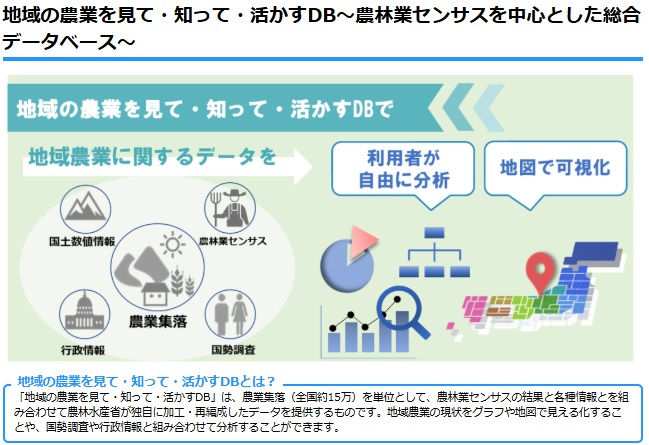 地域の農業を見て・知って・活かすDB～農林業センサスを中心とした総合データベース～

地域の農業を見て・知って・活かすDBで

地域農業に関するデータを

利用者が自由に分析

地図で可視化

国土数値情報

農林業センサス

農業集落

行政情報

国勢調査

地域の農業を見て・知って・活かすDBとは？

「地域の農業を見て・知って・活かすDB」は、農業集落（全国約15万）を単位として、農林業センサスの結果と各種情報とを組み合わせて農林水産省が独自に加工・再編成したデータを提供するものです。地域農業の現状をグラフや地図で見える化することや、国勢調査や行政情報と組み合わせて分析することができます。